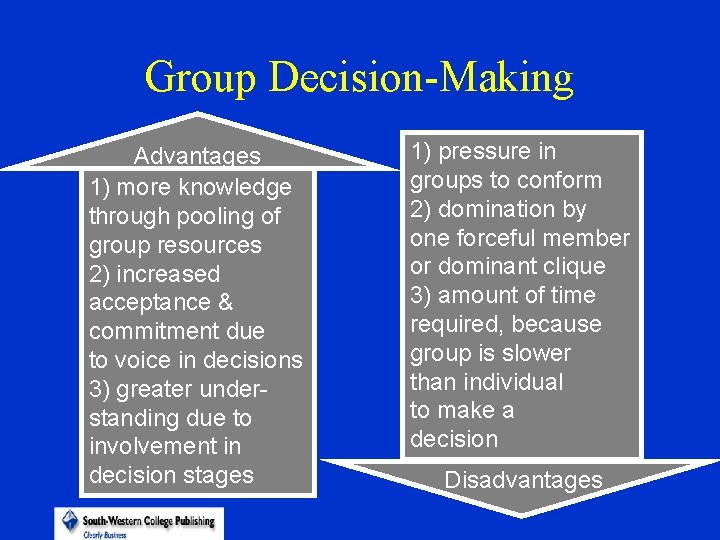 Group Decision-Making

Advantages

1) more knowledge through pooling of group resources
2) increased acceptance & commitment due to voice in decisions
3) greater understanding due to involvement in decision stages

1) pressure in groups to conform
2) domination by one forceful member or dominant clique
3) amount of time required, because group is slower than individual to make a decision

Disadvantages

South-Western College Publishing
Clearly Business